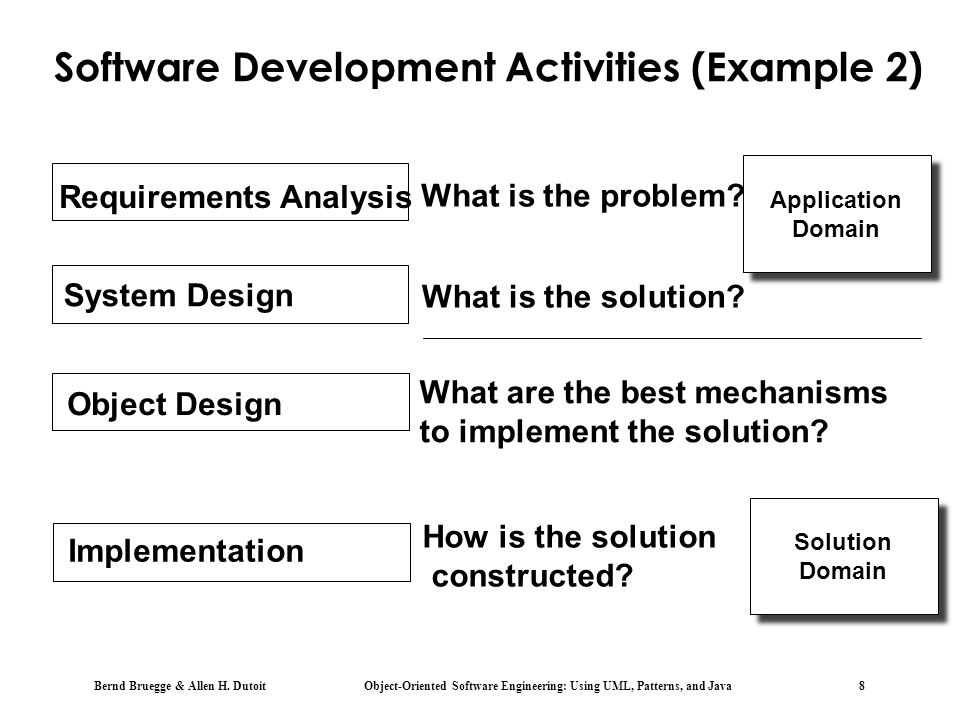 Software Development Activities (Example 2)

Requirements Analysis

What is the problem?

Application Domain

System Design

What is the solution?

Object Design

What are the best mechanisms to implement the solution?

Implementation

How is the solution constructed?

Solution Domain

Bernd Bruegge & Allen H. Dutoit    Object-Oriented Software Engineering: Using UML, Patterns, and Java    8